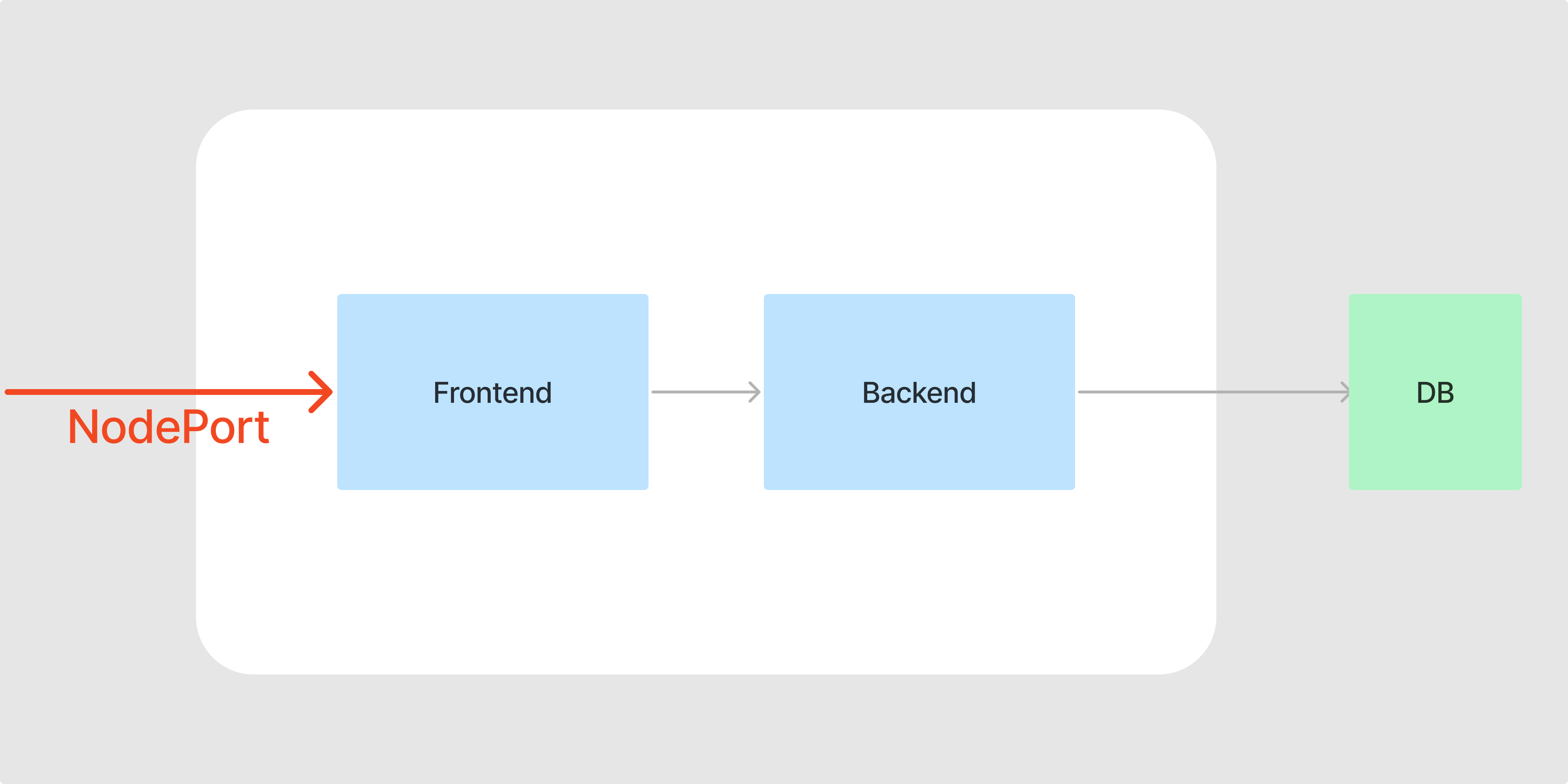 NodePort
Frontend
Backend
DB